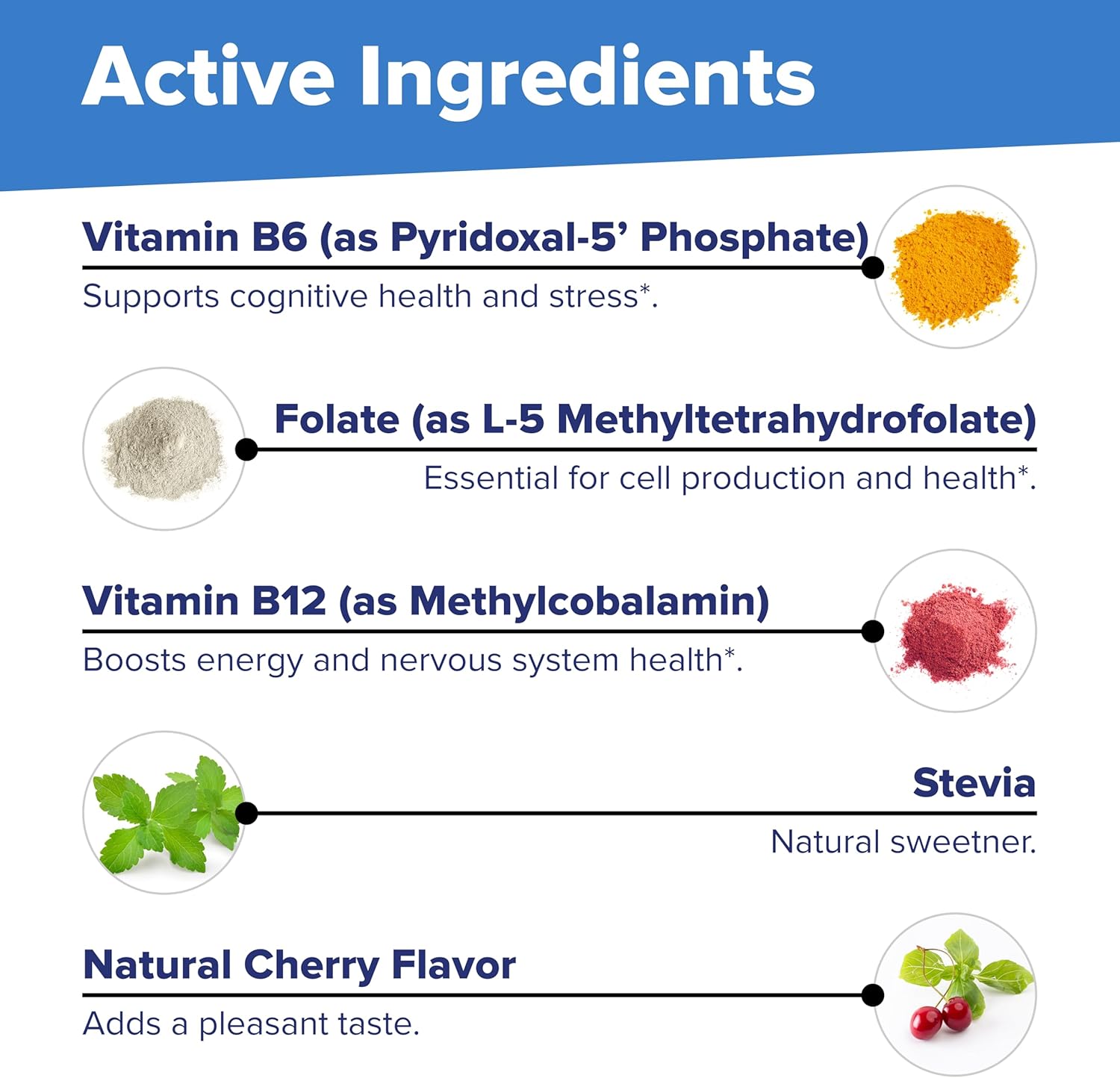 Active Ingredients

Vitamin B6 (as Pyridoxal-5' Phosphate)

Supports cognitive health and stress*.

Folate (as L-5 Methyltetrahydrofolate)

Essential for cell production and health*.

Vitamin B12 (as Methylcobalamin)

Boosts energy and nervous system health*.

Stevia

Natural sweetner.

Natural Cherry Flavor

Adds a pleasant taste.